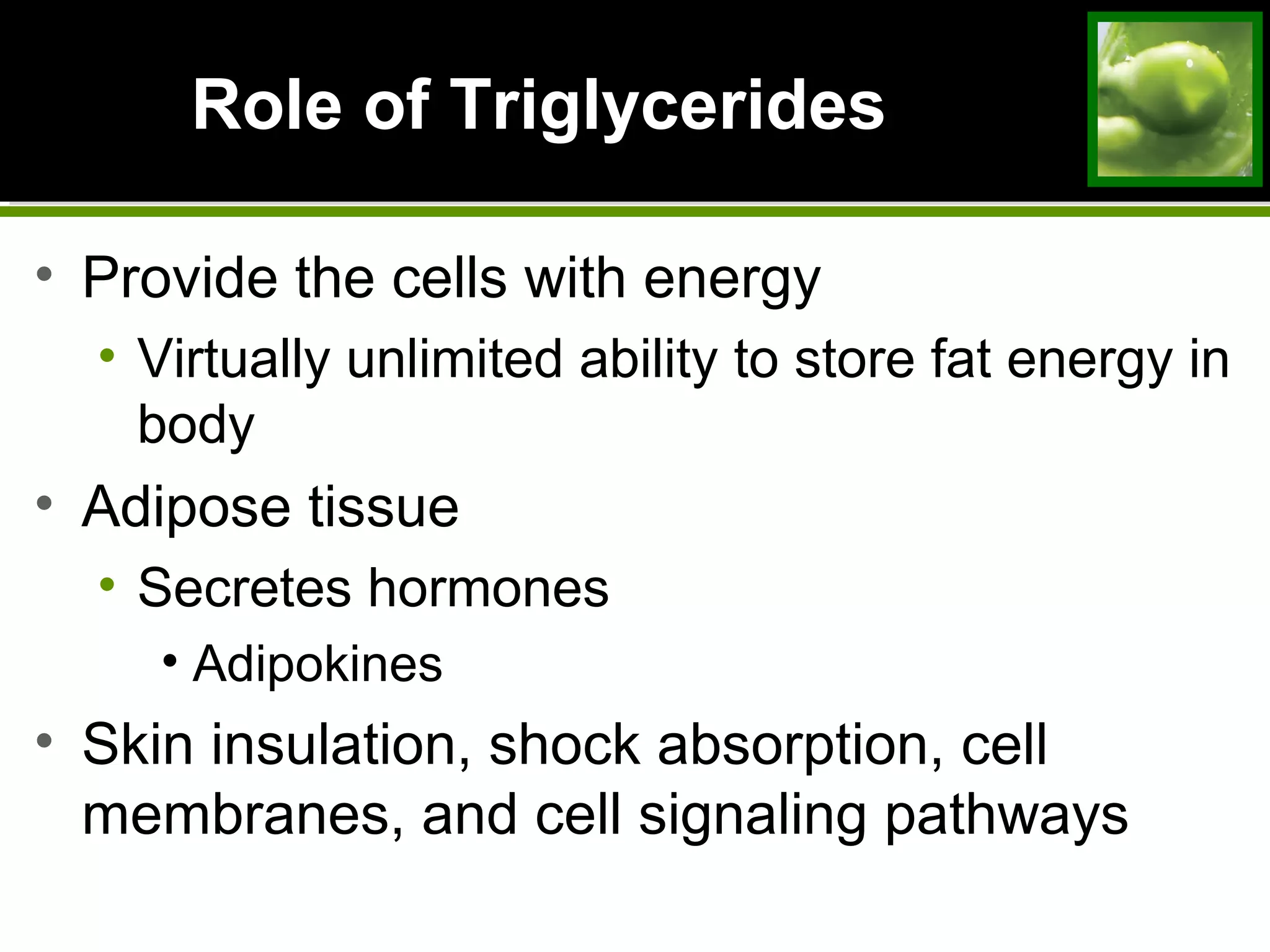 Role of Triglycerides

• Provide the cells with energy
  • Virtually unlimited ability to store fat energy in body
• Adipose tissue
  • Secretes hormones
    • Adipokines
• Skin insulation, shock absorption, cell membranes, and cell signaling pathways